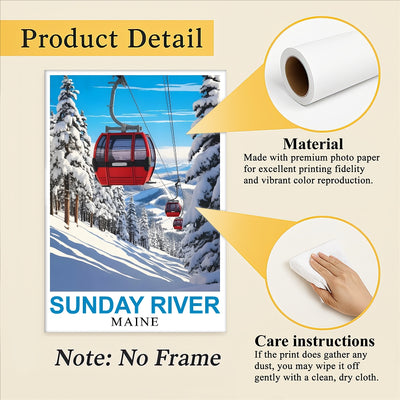 Product Detail

SUNDAY RIVER
MAINE

Note: No Frame

Material
Made with premium photo paper for excellent printing fidelity and vibrant color reproduction.

Care instructions
If the print does gather any dust, you may wipe it off gently with a clean, dry cloth.